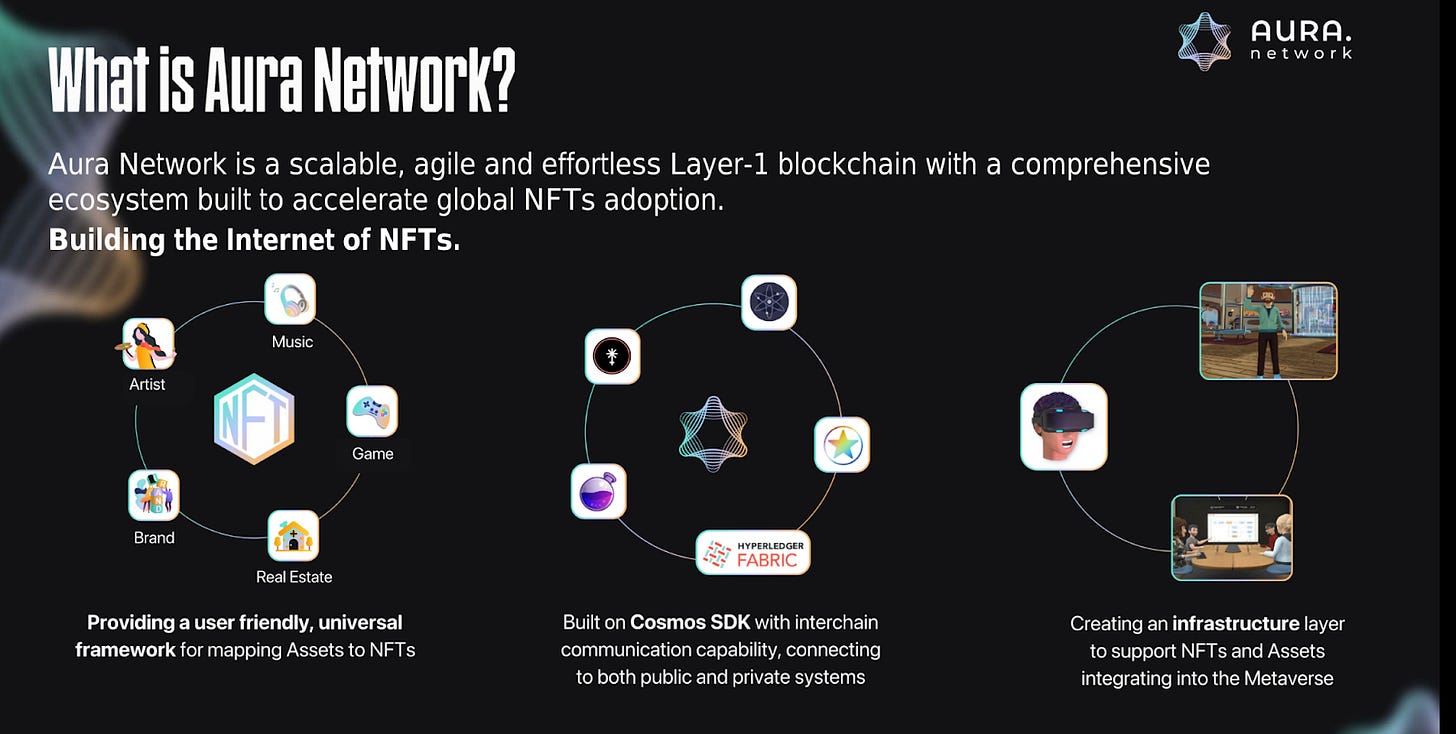 AURA. network

What is Aura Network?

Aura Network is a scalable, agile and effortless Layer-1 blockchain with a comprehensive ecosystem built to accelerate global NFTs adoption.

Building the Internet of NFTs.

Music

Artist

NFT

Game

Brand

Real Estate

Providing a user friendly, universal framework for mapping Assets to NFTs

HYPERLEDGER FABRIC

Built on Cosmos SDK with interchain communication capability, connecting to both public and private systems

Creating an infrastructure layer to support NFTs and Assets integrating into the Metaverse